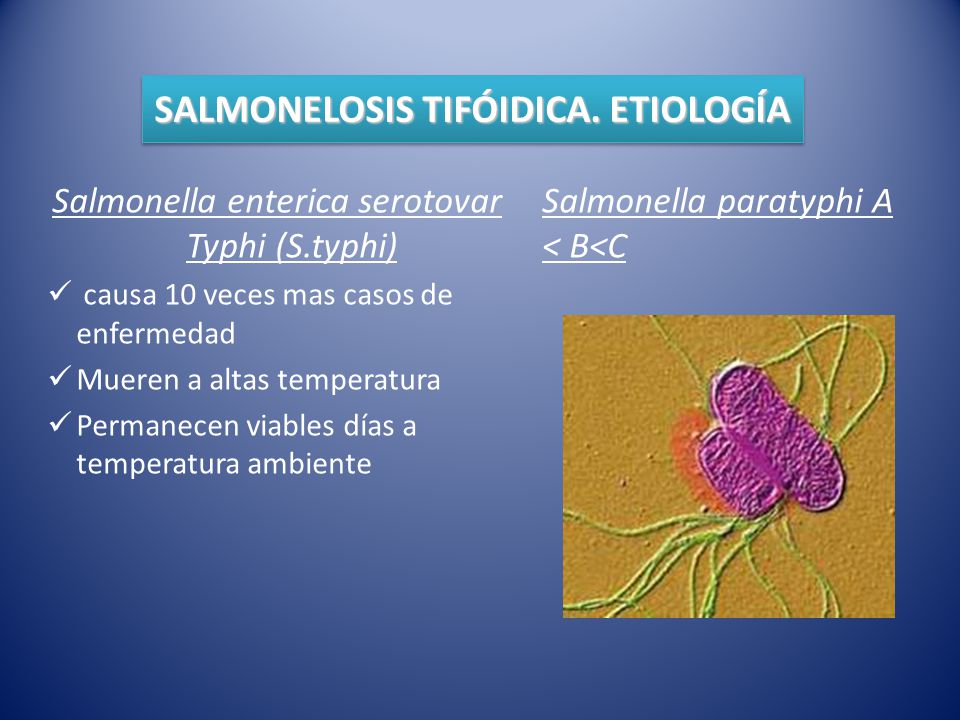 SALMONELOSIS TIFÓIDICA. ETIOLOGÍA

Salmonella enterica serotovar Typhi (S.typhi)

✓ causa 10 veces mas casos de enfermedad

✓ Mueren a altas temperatura

✓ Permanecen viables días a temperatura ambiente

Salmonella paratyphi A < B<C